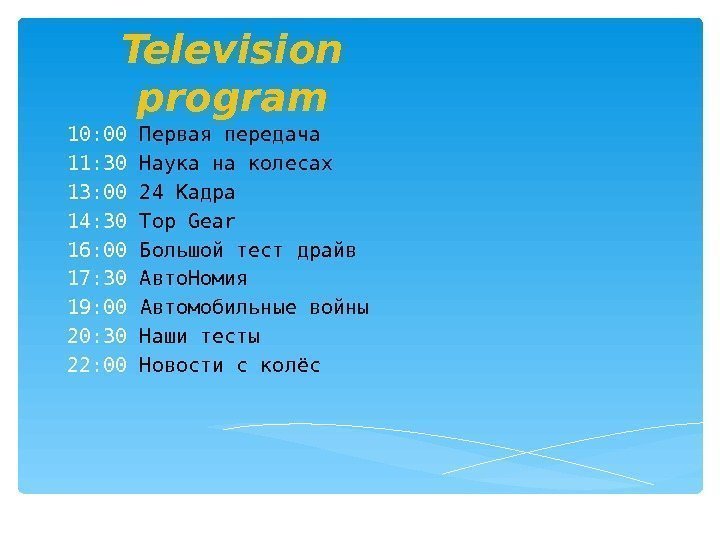 Television program

10:00 Первая передача
11:30 Наука на колесах
13:00 24 Кадра
14:30 Top Gear
16:00 Большой тест драйв
17:30 АвтоНомия
19:00 Автомобильные войны
20:30 Наши тесты
22:00 Новости с колёс